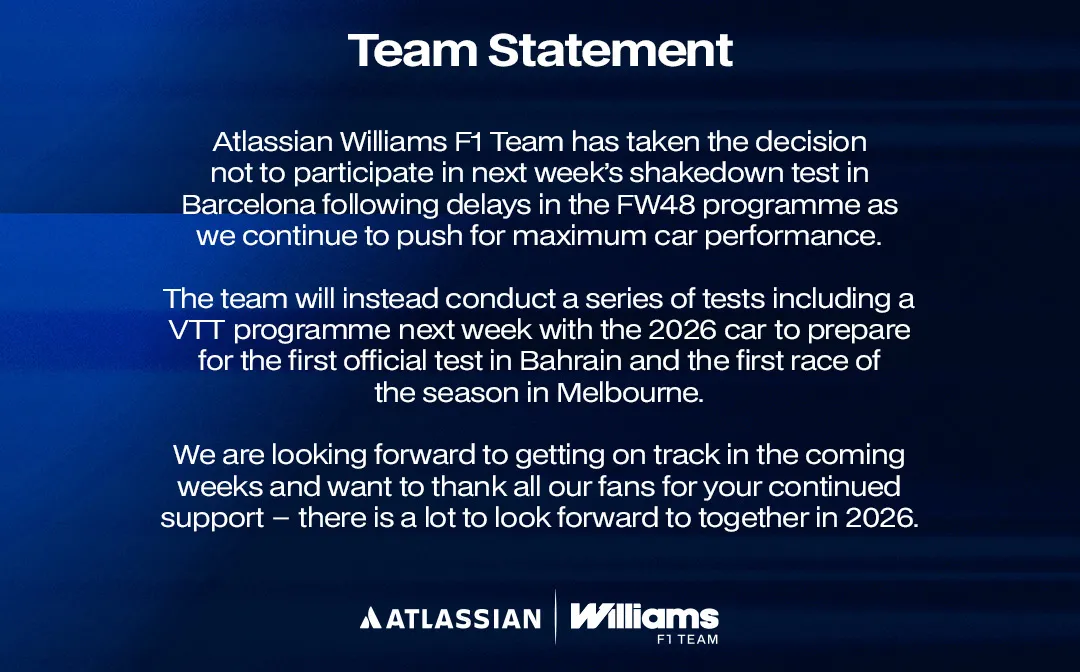 Team Statement

Atlassian Williams F1 Team has taken the decision not to participate in next week's shakedown test in Barcelona following delays in the FW48 programme as we continue to push for maximum car performance.

The team will instead conduct a series of tests including a VTT programme next week with the 2026 car to prepare for the first official test in Bahrain and the first race of the season in Melbourne.

We are looking forward to getting on track in the coming weeks and want to thank all our fans for your continued support – there is a lot to look forward to together in 2026.

ATLASSIAN Williams F1 TEAM